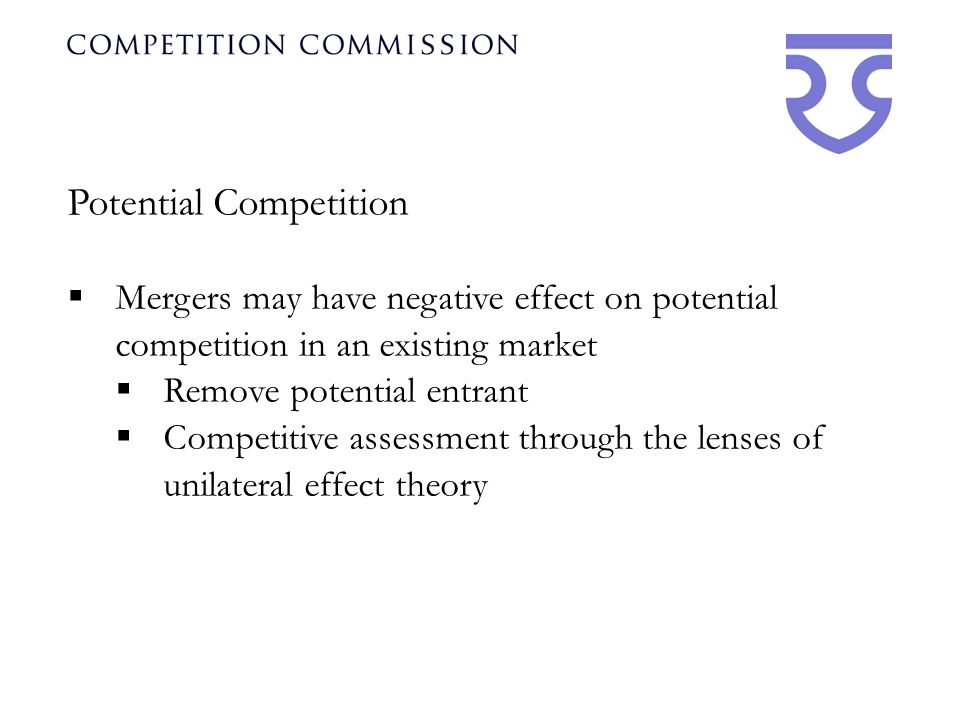 COMPETITION COMMISSION

Potential Competition

▪ Mergers may have negative effect on potential competition in an existing market
▪ Remove potential entrant
▪ Competitive assessment through the lenses of unilateral effect theory